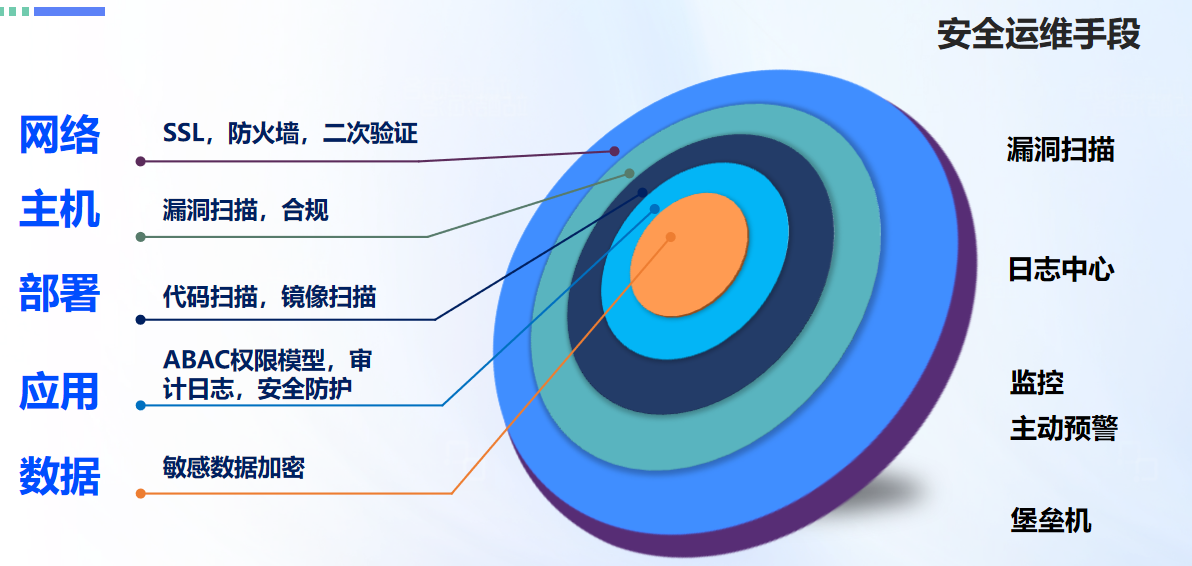 安全运维手段

网络 SSL，防火墙，二次验证

主机 漏洞扫描，合规

部署 代码扫描，镜像扫描

应用 ABAC权限模型，审计日志，安全防护

数据 敏感数据加密

漏洞扫描

日志中心

监控

主动预警

堡垒机